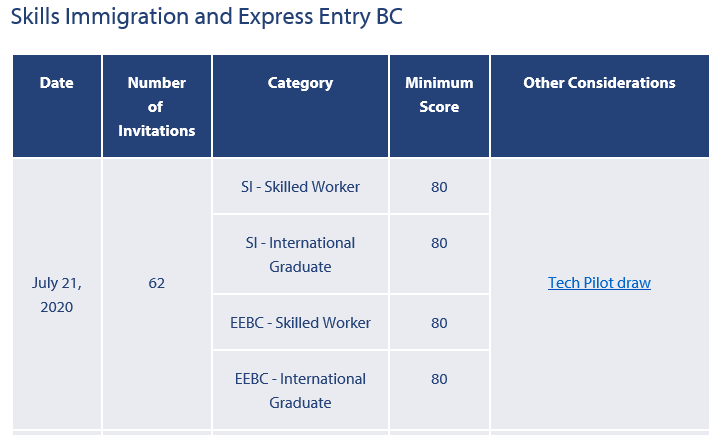 Skills Immigration and Express Entry BC

| Date | Number of Invitations | Category | Minimum Score | Other Considerations |
|---|---|---|---|---|
| July 21, 2020 | 62 | SI - Skilled Worker | 80 | Tech Pilot draw |
| | | SI - International Graduate | 80 | |
| | | EEBC - Skilled Worker | 80 | |
| | | EEBC - International Graduate | 80 | |